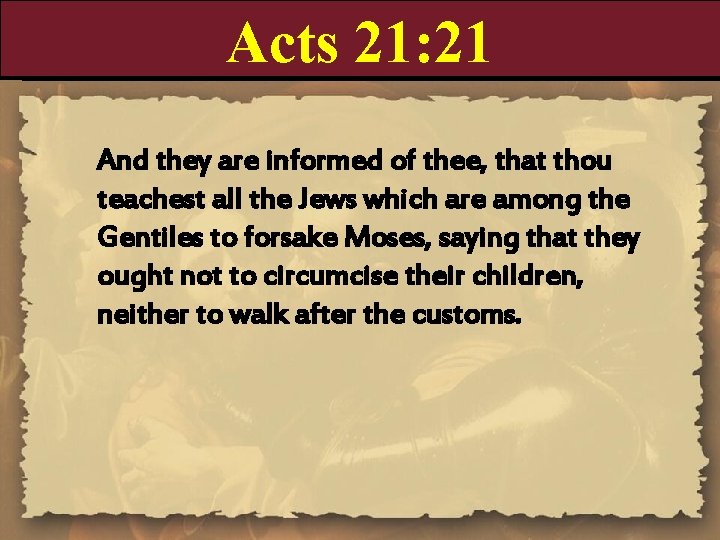 Acts 21:21

And they are informed of thee, that thou teachest all the Jews which are among the Gentiles to forsake Moses, saying that they ought not to circumcise their children, neither to walk after the customs.